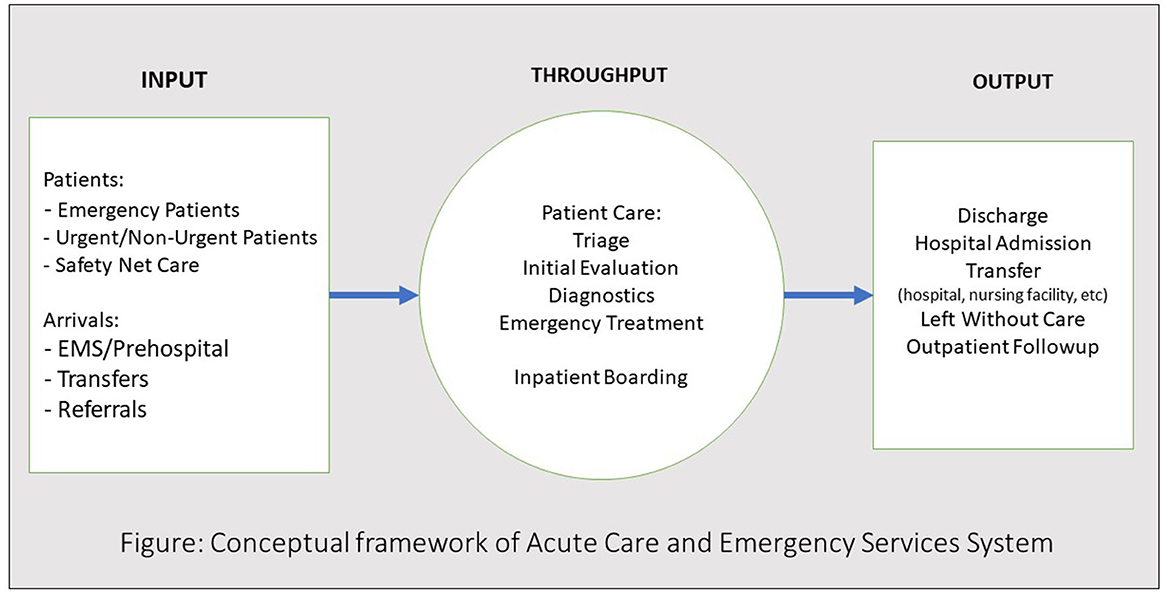 INPUT

Patients:
- Emergency Patients
- Urgent/Non-Urgent Patients
- Safety Net Care

Arrivals:
- EMS/Prehospital
- Transfers
- Referrals

THROUGHPUT

Patient Care:
Triage
Initial Evaluation
Diagnostics
Emergency Treatment

Inpatient Boarding

OUTPUT

Discharge
Hospital Admission
Transfer
(hospital, nursing facility, etc)
Left Without Care
Outpatient Followup

Figure: Conceptual framework of Acute Care and Emergency Services System